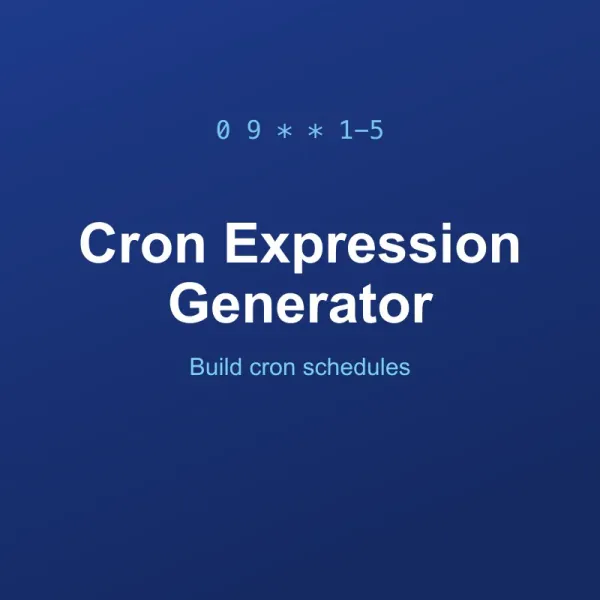 0 9 * * 1-5

Cron Expression Generator

Build cron schedules